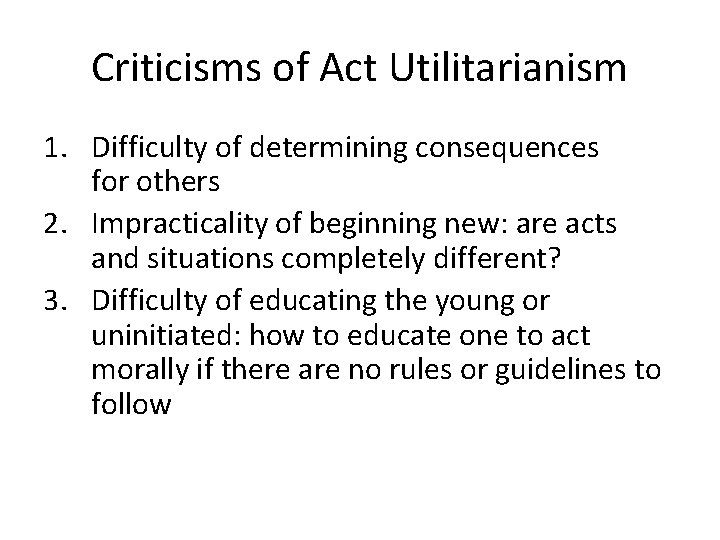 Criticisms of Act Utilitarianism

1. Difficulty of determining consequences for others
2. Impracticality of beginning new: are acts and situations completely different?
3. Difficulty of educating the young or uninitiated: how to educate one to act morally if there are no rules or guidelines to follow